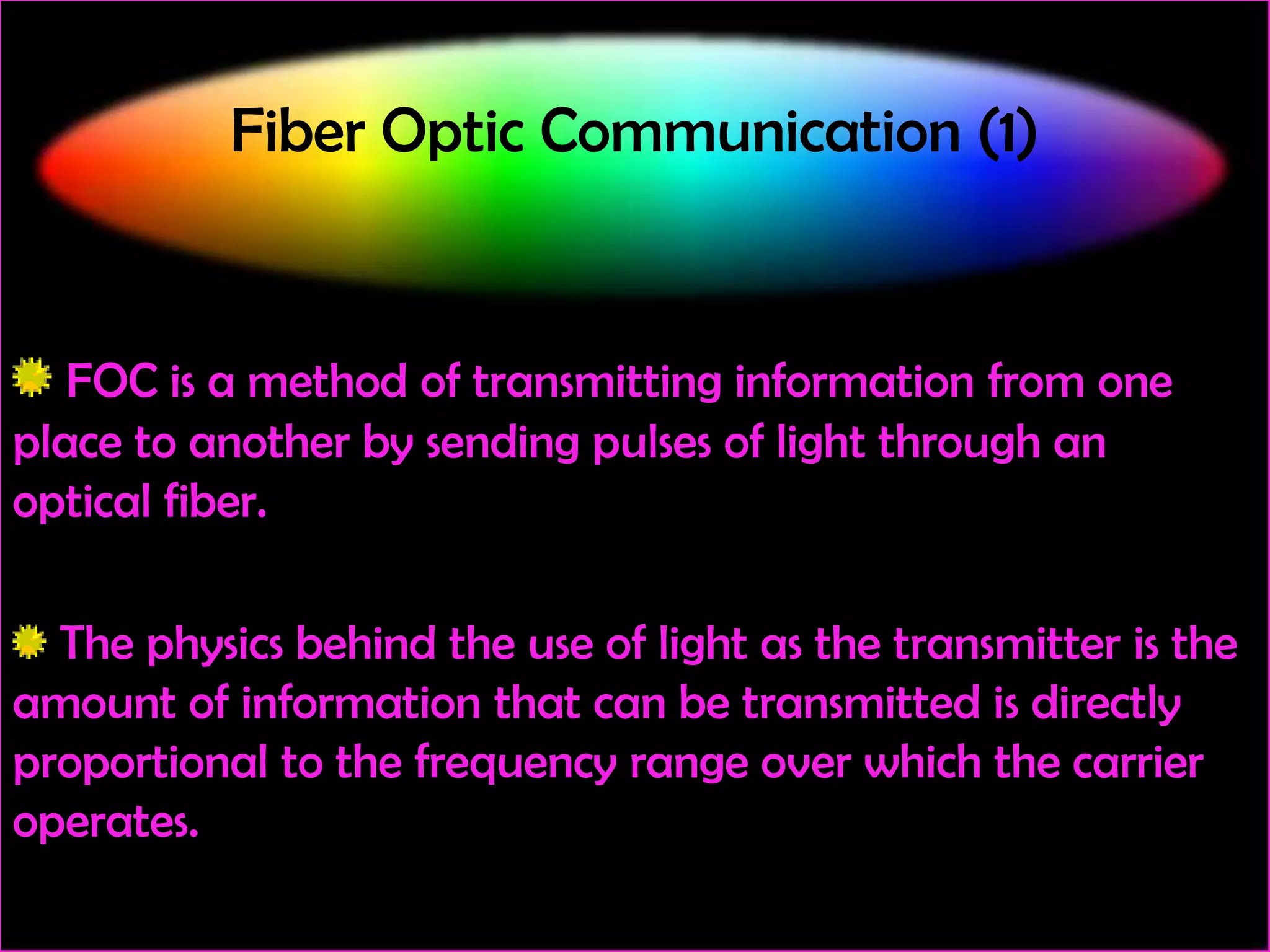 Fiber Optic Communication (1)

FOC is a method of transmitting information from one place to another by sending pulses of light through an optical fiber.

The physics behind the use of light as the transmitter is the amount of information that can be transmitted is directly proportional to the frequency range over which the carrier operates.